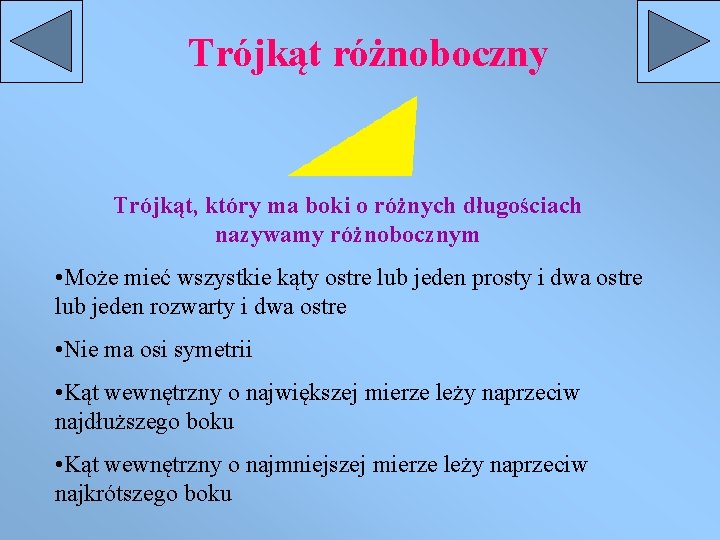 Trójkąt różnoboczny

Trójkąt, który ma boki o różnych długościach nazywamy różnobocznym

•Może mieć wszystkie kąty ostre lub jeden prosty i dwa ostre lub jeden rozwarty i dwa ostre

•Nie ma osi symetrii

•Kąt wewnętrzny o największej mierze leży naprzeciw najdłuższego boku

•Kąt wewnętrzny o najmniejszej mierze leży naprzeciw najkrótszego boku